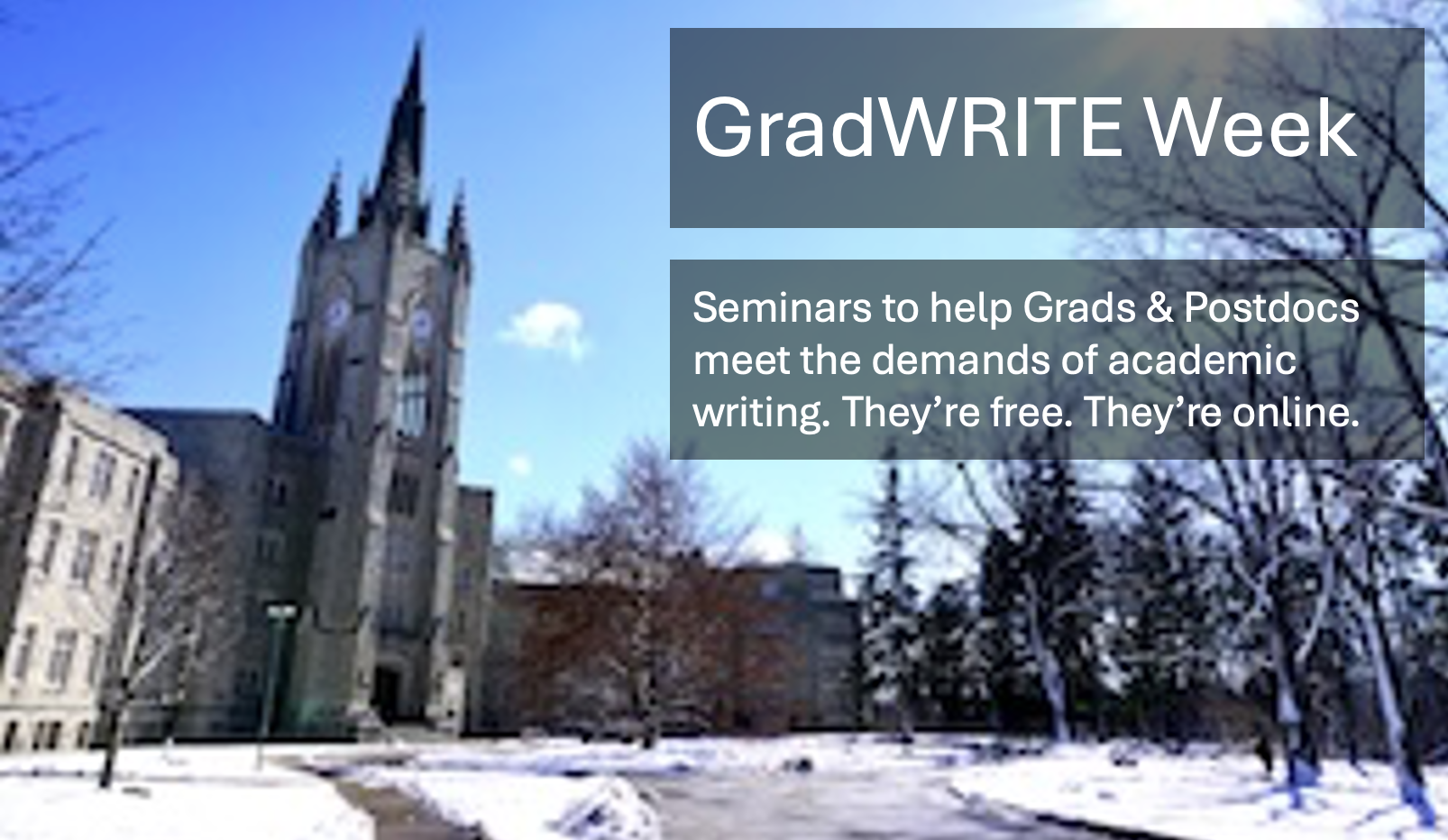 GradWRITE Week

Seminars to help Grads & Postdocs meet the demands of academic writing. They’re free. They’re online.